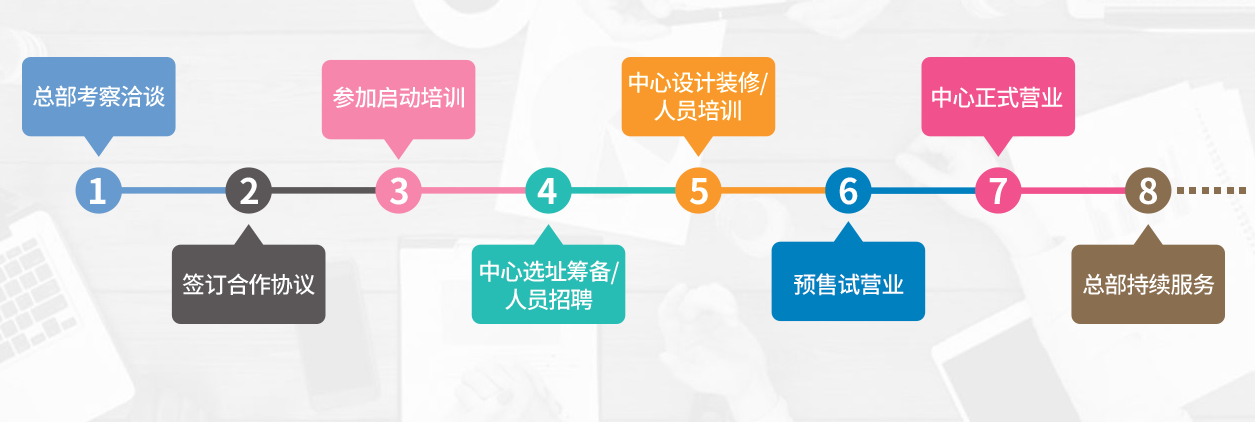 总部考察洽谈

1

2

签订合作协议

参加启动培训

3

4

中心选址筹备/人员招聘

中心设计装修/人员培训

5

6

预售试营业

中心正式营业

7

8

总部持续服务